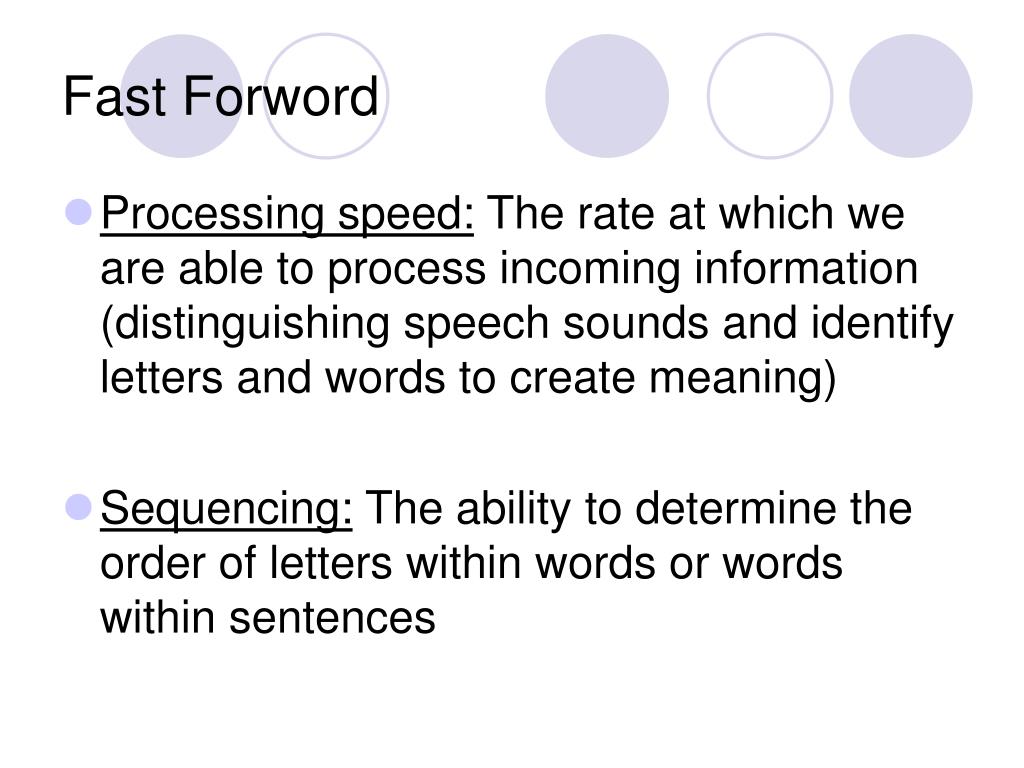 Fast Forword

Processing speed: The rate at which we are able to process incoming information (distinguishing speech sounds and identify letters and words to create meaning)

Sequencing: The ability to determine the order of letters within words or words within sentences